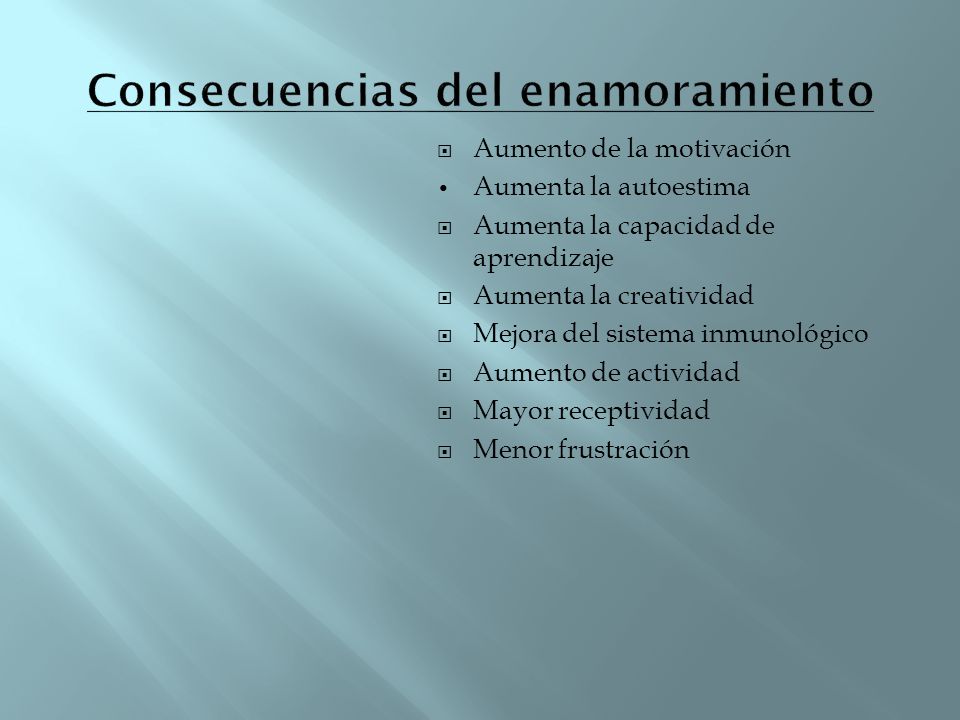 Consecuencias del enamoramiento

- Aumento de la motivación
- Aumenta la autoestima
- Aumenta la capacidad de aprendizaje
- Aumenta la creatividad
- Mejora del sistema inmunológico
- Aumento de actividad
- Mayor receptividad
- Menor frustración